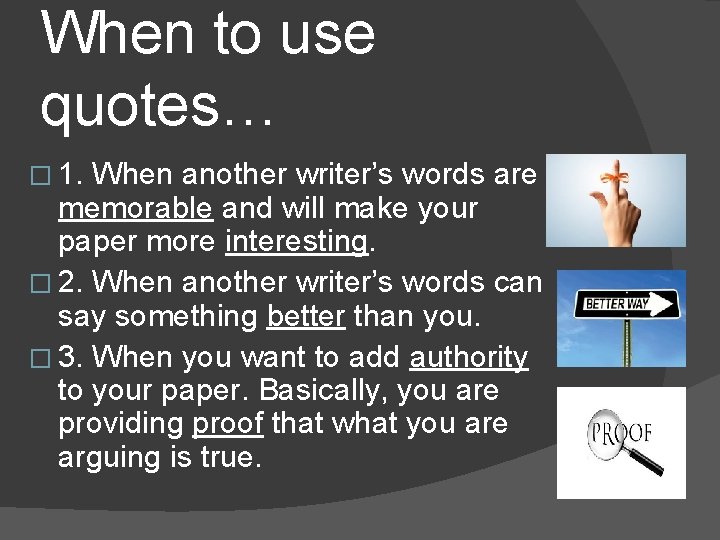 When to use quotes…

□ 1. When another writer's words are memorable and will make your paper more interesting.

□ 2. When another writer's words can say something better than you.

□ 3. When you want to add authority to your paper. Basically, you are providing proof that what you are arguing is true.

BETTER WAY

PROOF